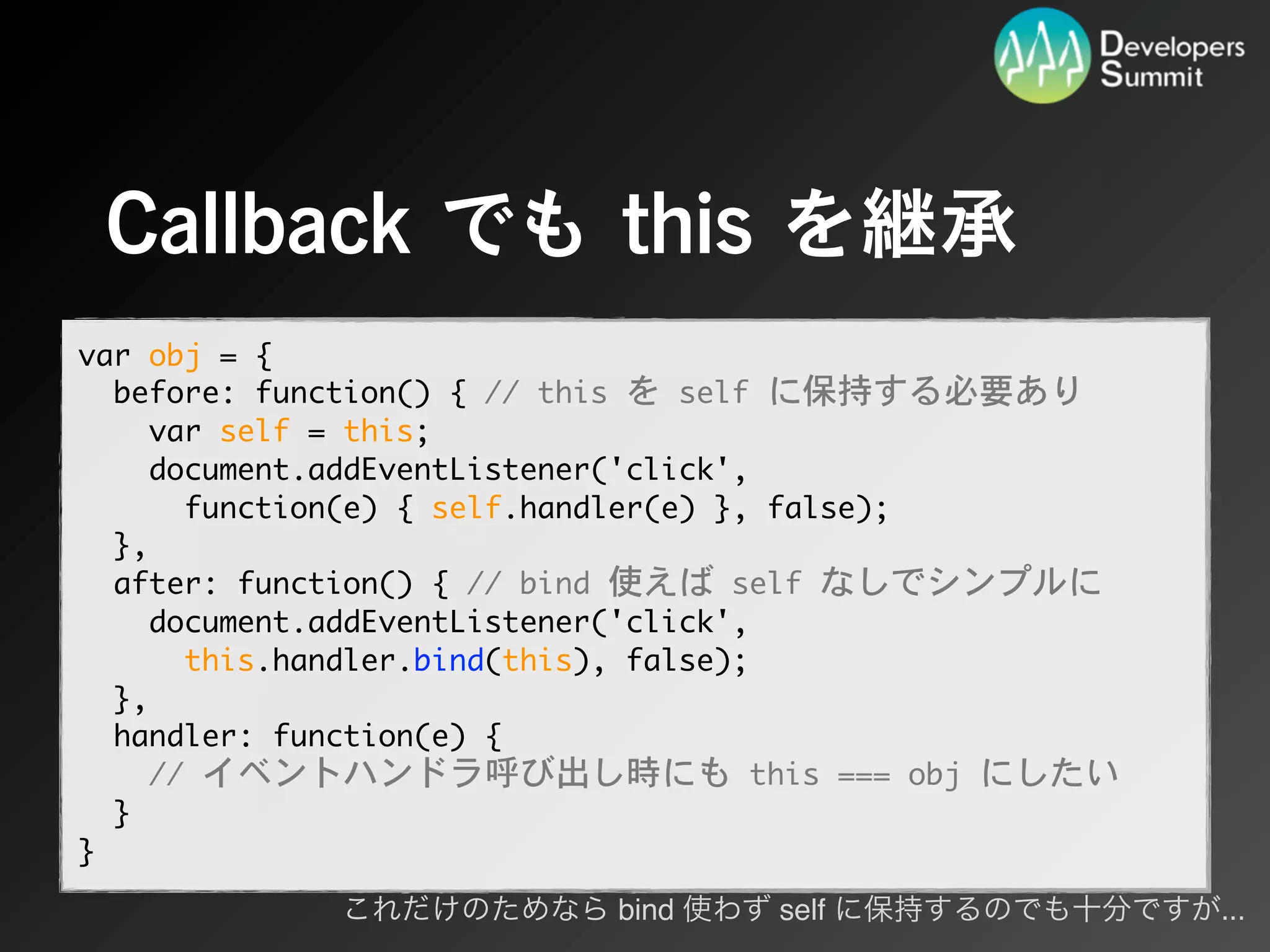 Developers Summit

Callback でも this を継承

var obj = {
  before: function() { // this を self に保持する必要あり
    var self = this;
    document.addEventListener('click',
      function(e) { self.handler(e) }, false);
  },
  after: function() { // bind 使えば self なしでシンプルに
    document.addEventListener('click',
      this.handler.bind(this), false);
  },
  handler: function(e) {
    // イベントハンドラ呼び出し時にも this === obj にしたい
  }
}

これだけのためなら bind 使わず self に保持するのでも十分ですが...